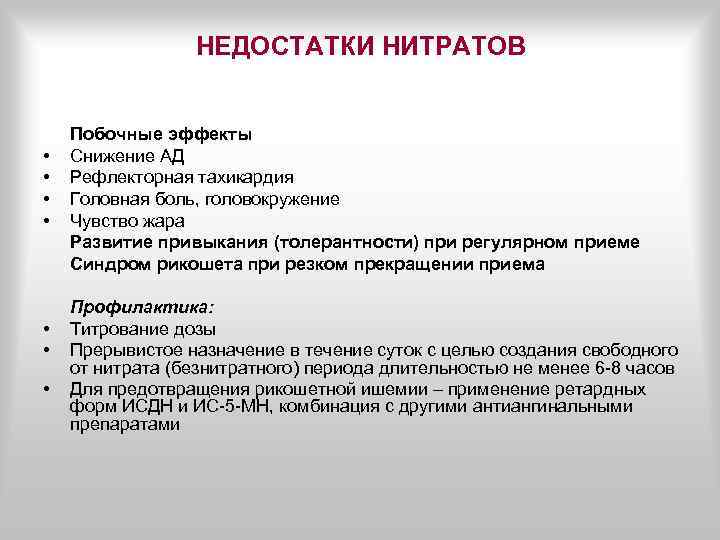 НЕДОСТАТКИ НИТРАТОВ

Побочные эффекты
• Снижение АД
• Рефлекторная тахикардия
• Головная боль, головокружение
• Чувство жара
Развитие привыкания (толерантности) при регулярном приеме
Синдром рикошета при резком прекращении приема

Профилактика:
• Титрование дозы
• Прерывистое назначение в течение суток с целью создания свободного от нитрата (безнитратного) периода длительностью не менее 6-8 часов
• Для предотвращения рикошетной ишемии – применение ретардных форм ИСДН и ИС-5-МН, комбинация с другими антиангинальными препаратами